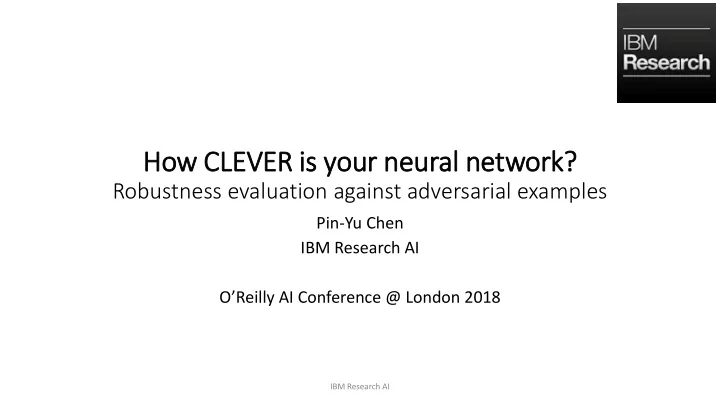 IBM
Research

How CLEVER is your neural network?
Robustness evaluation against adversarial examples

Pin-Yu Chen
IBM Research AI

O'Reilly AI Conference @ London 2018

IBM Research AI